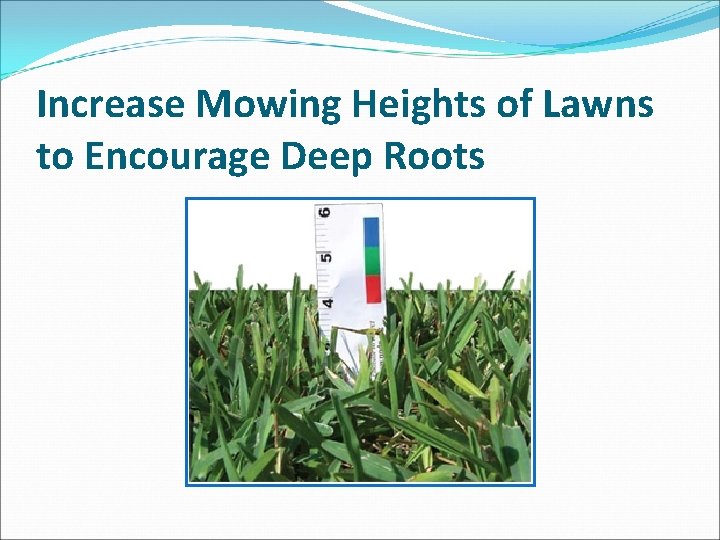 Increase Mowing Heights of Lawns to Encourage Deep Roots

6
5
4